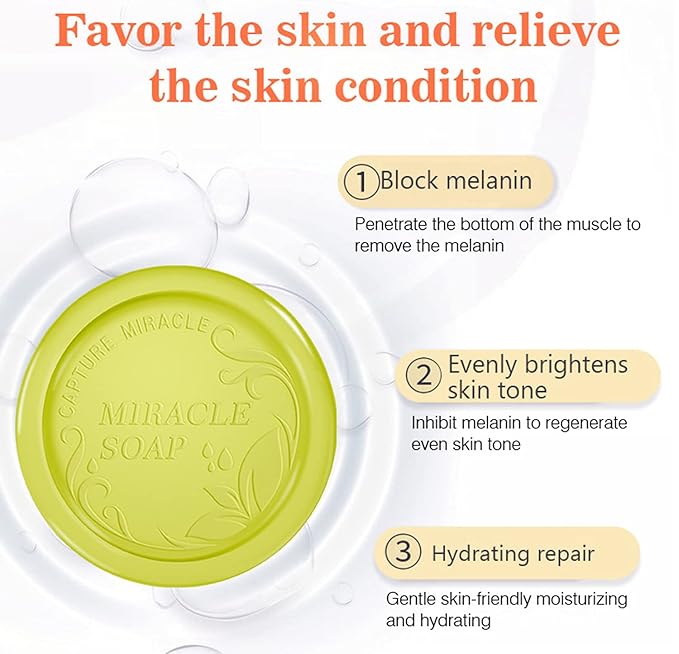 Favor the skin and relieve the skin condition

CAPTURE MIRACLE

MIRACLE SOAP

① Block melanin

Penetrate the bottom of the muscle to remove the melanin

② Evenly brightens skin tone

Inhibit melanin to regenerate even skin tone

③ Hydrating repair

Gentle skin-friendly moisturizing and hydrating